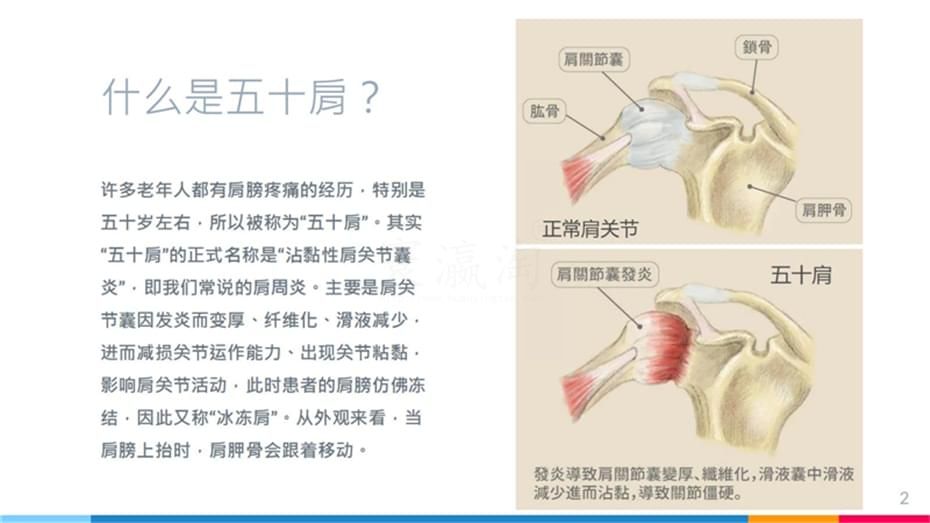 什么是五十肩？

许多老年人都有肩膀疼痛的经历，特别是五十岁左右，所以被称为“五十肩”。其实“五十肩”的正式名称是“沾黏性肩关节囊炎”，即我们常说的肩周炎。主要是肩关节囊因发炎而变厚、纤维化、滑液减少，进而减损关节运作能力、出现关节粘黏，影响肩关节活动，此时患者的肩膀仿佛冻结，因此又称“冰冻肩”。从外观来看，当肩膀上抬时，肩胛骨会跟着移动。

肩關節囊

鎖骨

肱骨

肩胛骨

正常肩关节

肩關節囊發炎

五十肩

發炎導致肩關節囊變厚、纖維化，滑液囊中滑液減少進而沾黏，導致關節僵硬。

2